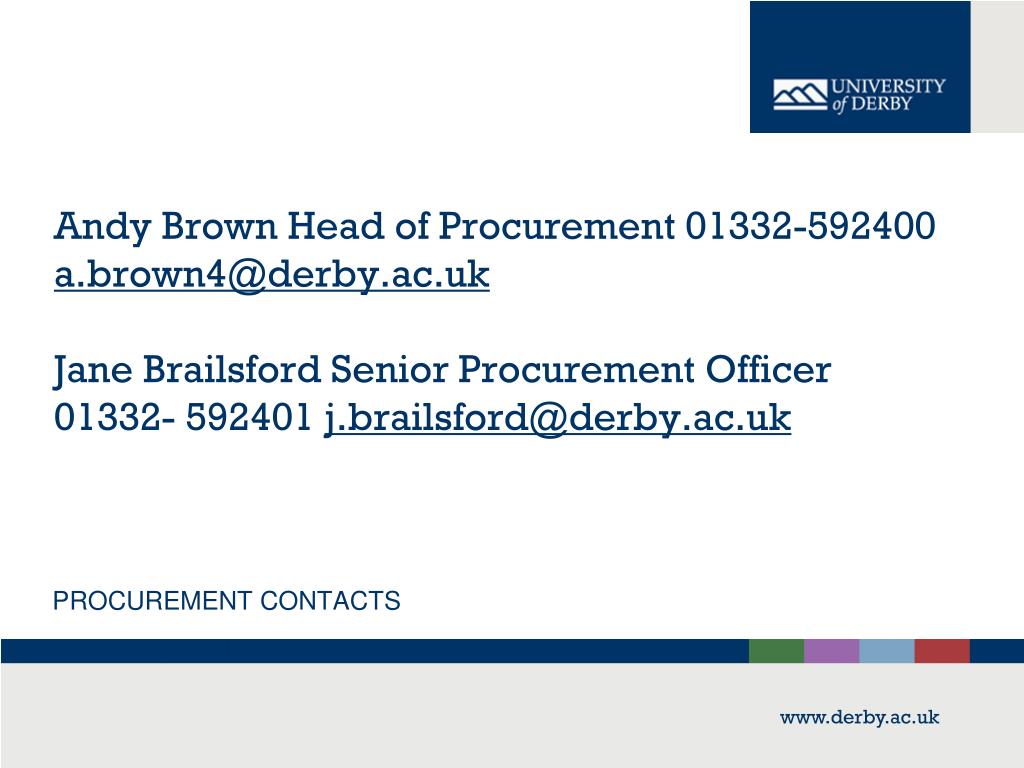 UNIVERSITY of DERBY

Andy Brown Head of Procurement 01332-592400 a.brown4@derby.ac.uk

Jane Brailsford Senior Procurement Officer 01332- 592401 j.brailsford@derby.ac.uk

PROCUREMENT CONTACTS

www.derby.ac.uk